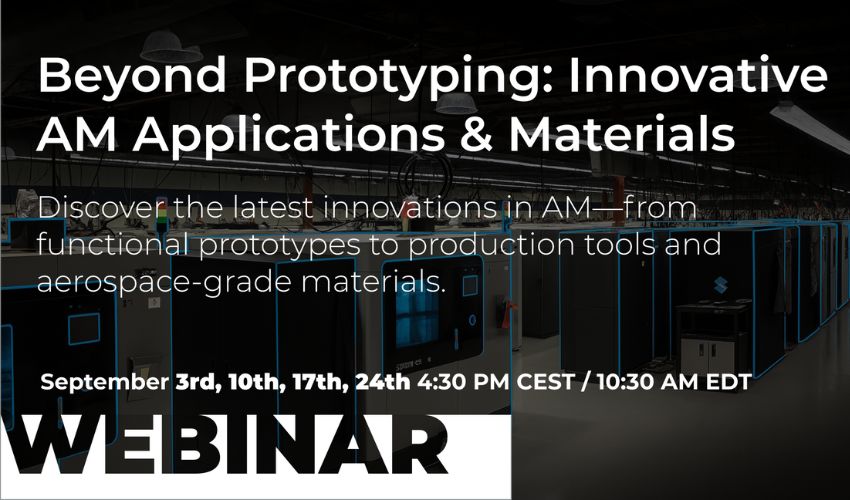 Beyond Prototyping: Innovative AM Applications & Materials

Discover the latest innovations in AM—from functional prototypes to production tools and aerospace-grade materials.

September 3rd, 10th, 17th, 24th 4:30 PM CEST / 10:30 AM EDT

WEBINAR